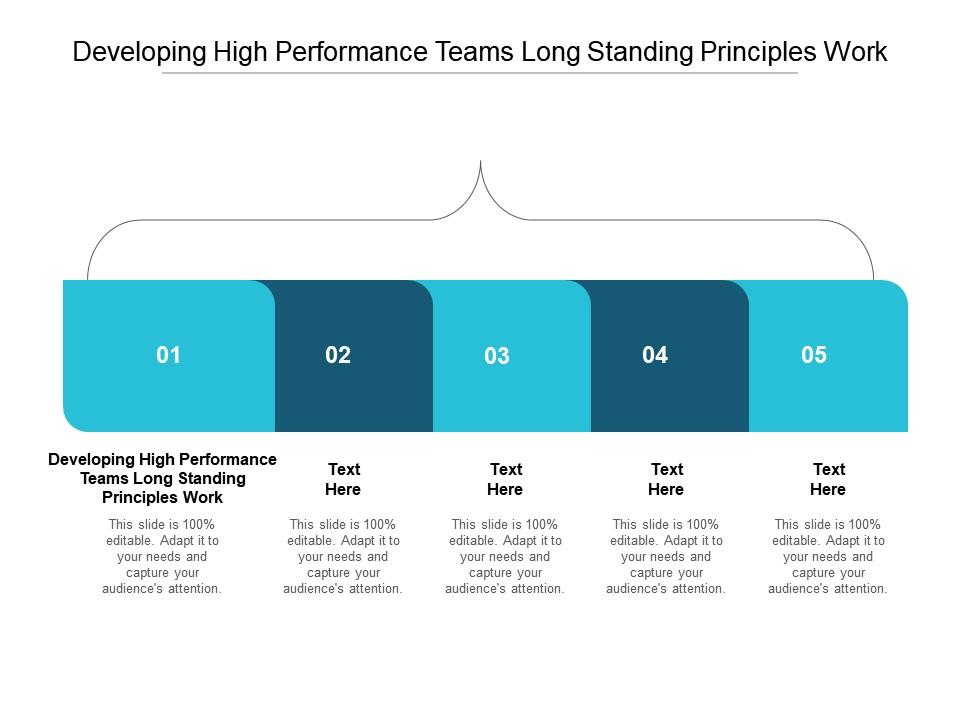 Developing High Performance Teams Long Standing Principles Work

01

02

03

04

05

Developing High Performance Teams Long Standing Principles Work

This slide is 100% editable. Adapt it to your needs and capture your audience's attention.

Text Here

This slide is 100% editable. Adapt it to your needs and capture your audience's attention.

Text Here

This slide is 100% editable. Adapt it to your needs and capture your audience's attention.

Text Here

This slide is 100% editable. Adapt it to your needs and capture your audience's attention.

Text Here

This slide is 100% editable. Adapt it to your needs and capture your audience's attention.